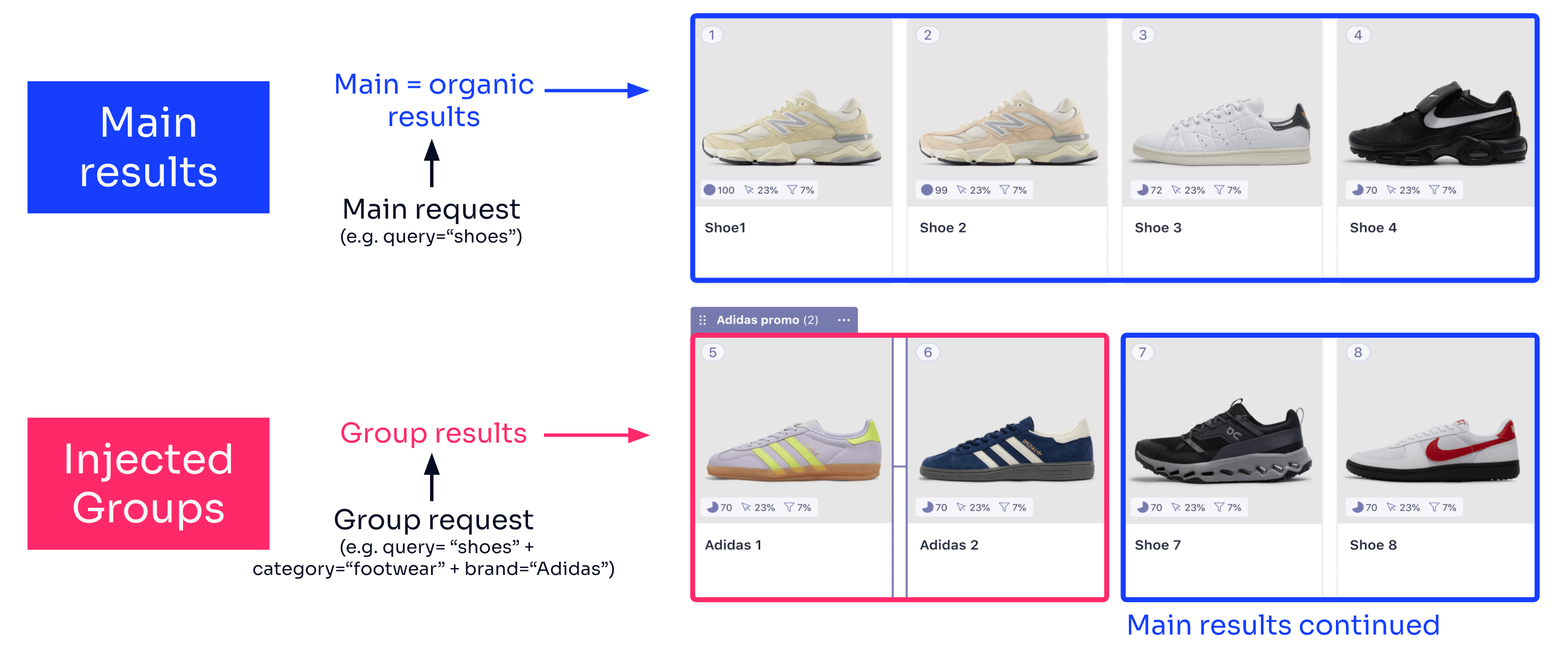 Main results

Main = organic results

Main request
(e.g. query=“shoes”)

1
100 23% 7%
Shoe1

2
99 23% 7%
Shoe 2

3
72 23% 7%
Shoe 3

4
70 23% 7%
Shoe 4

Injected Groups

Group results

Group request
(e.g. query= “shoes” + category=“footwear” + brand=“Adidas”)

Adidas promo (2) ···

5
70 23% 7%
Adidas 1

6
70 23% 7%
Adidas 2

7
70 23% 7%
Shoe 7

8
70 23% 7%
Shoe 8

Main results continued